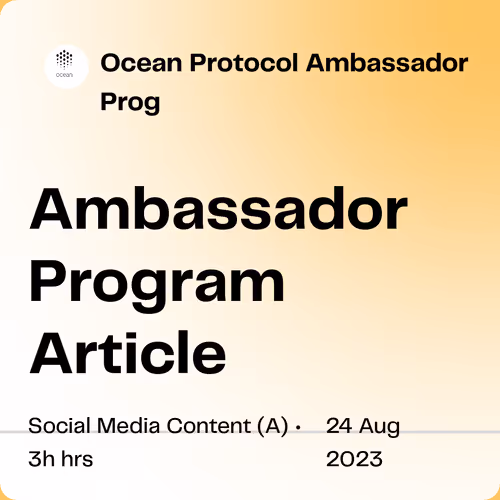 ocean

Ocean Protocol Ambassador Prog

Ambassador Program Article

Social Media Content (A) · 3h hrs

24 Aug 2023